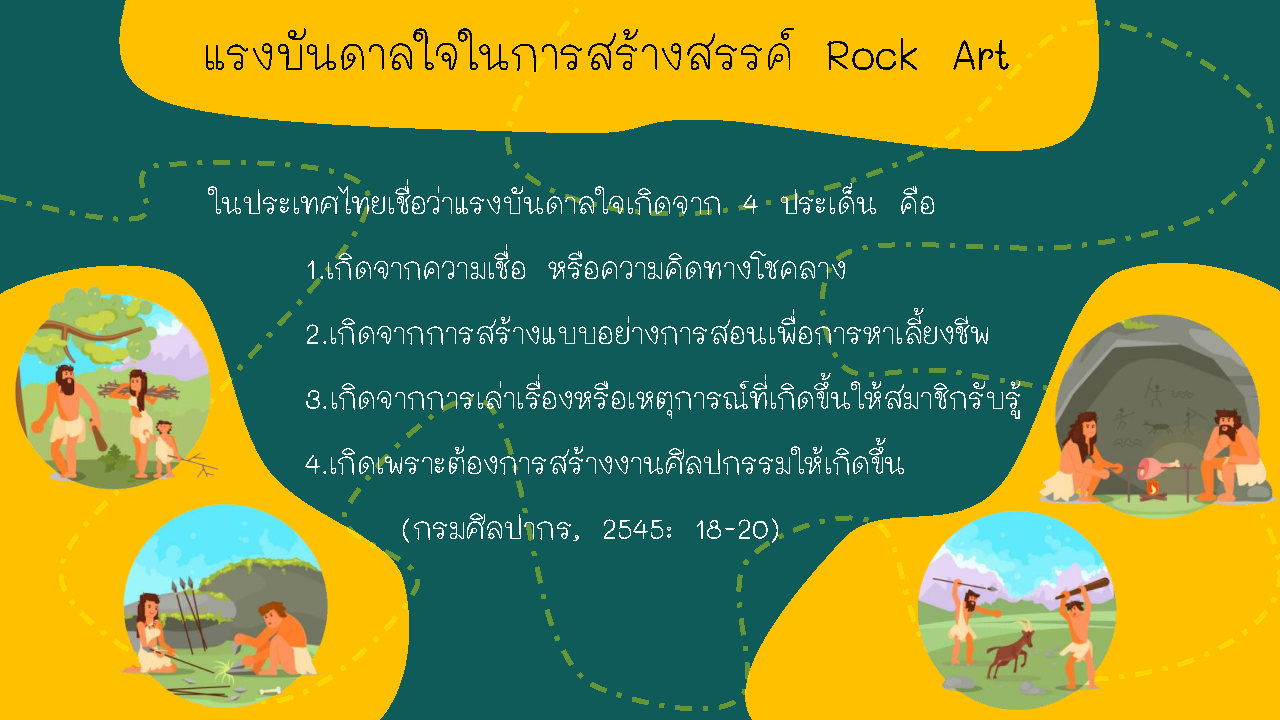 แรงบันดาลใจในการสร้างสรรค์ Rock Art

ในประเทศไทยเชื่อว่าแรงบันดาลใจเกิดจาก 4 ประเด็น คือ

1.เกิดจากความเชื่อ หรือความคิดทางโชคลาง

2.เกิดจากการสร้างแบบอย่างการสอนเพื่อการหาเลี้ยงชีพ

3.เกิดจากการเล่าเรื่องหรือเหตุการณ์ที่เกิดขึ้นให้สมาชิกรับรู้

4.เกิดเพราะต้องการสร้างงานศิลปกรรมให้เกิดขึ้น

(กรมศิลปากร, 2545: 18-20)